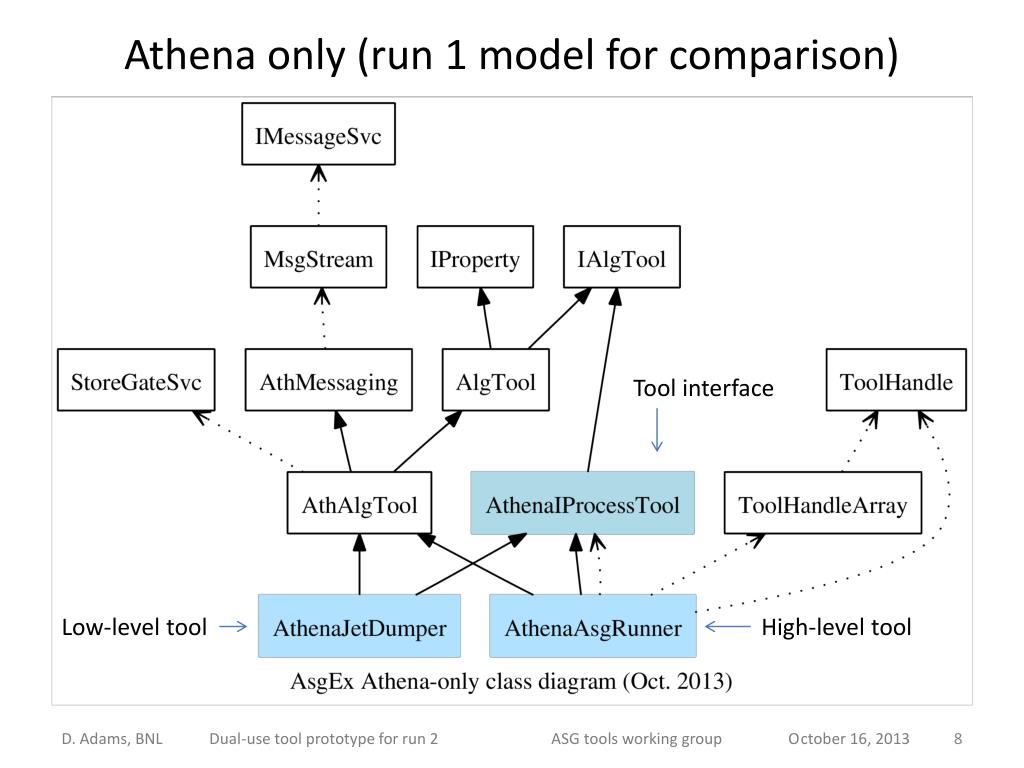 Athena only (run 1 model for comparison)

IMessageSvc

MsgStream

IProperty

IAlgTool

StoreGateSvc

AthMessaging

AlgTool

Tool interface

ToolHandle

AthAlgTool

AthenaIProcessTool

ToolHandleArray

Low-level tool

AthenaJetDumper

AthenaAsgRunner

High-level tool

AsgEx Athena-only class diagram (Oct. 2013)

D. Adams, BNL Dual-use tool prototype for run 2 ASG tools working group October 16, 2013 8